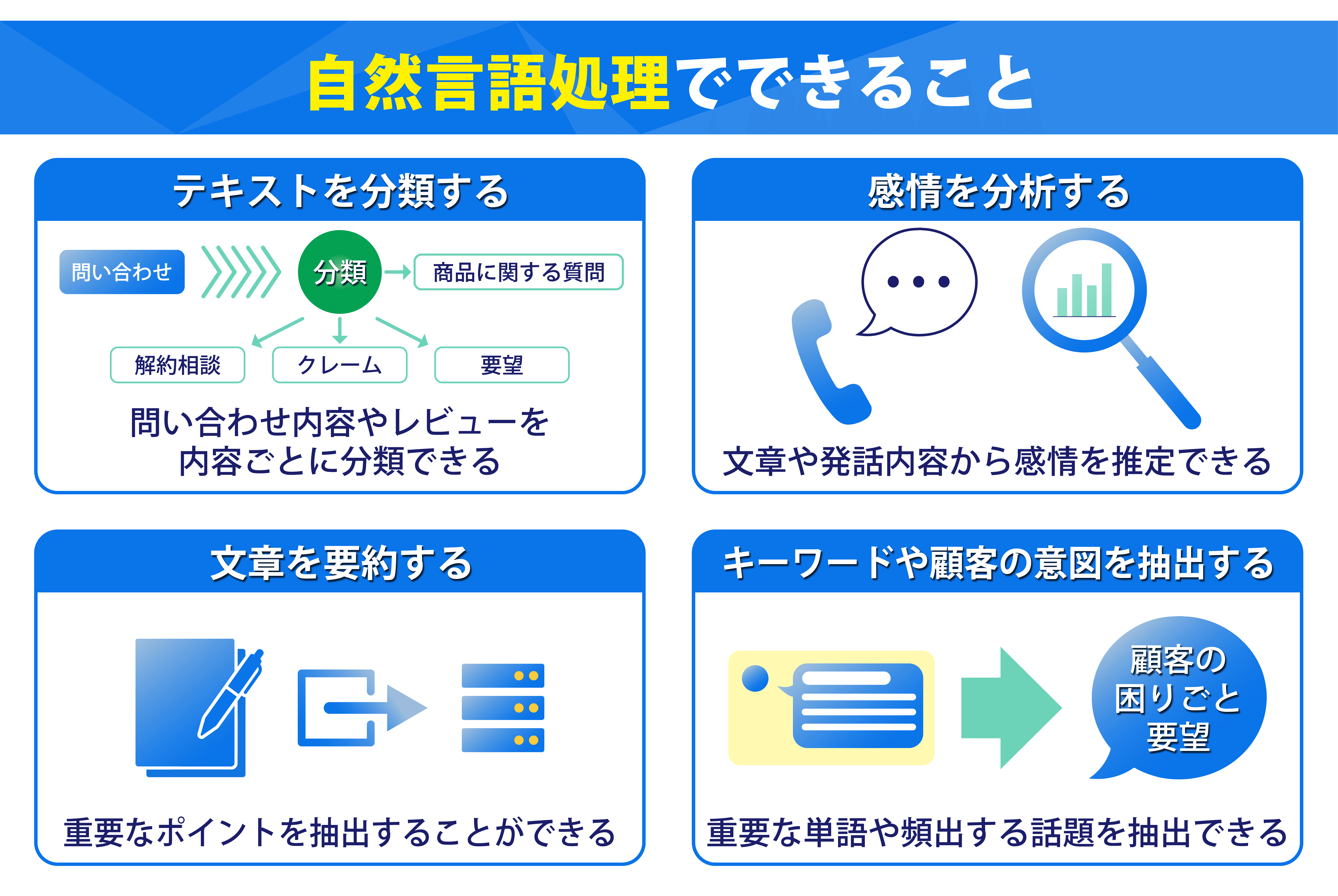 自然言語処理でできること

テキストを分類する

問い合わせ
分類
商品に関する質問
解約相談
クレーム
要望

問い合わせ内容やレビューを内容ごとに分類できる

感情を分析する

文章や発話内容から感情を推定できる

文章を要約する

重要なポイントを抽出することができる

キーワードや顧客の意図を抽出する

顧客の困りごと要望

重要な単語や頻出する話題を抽出できる